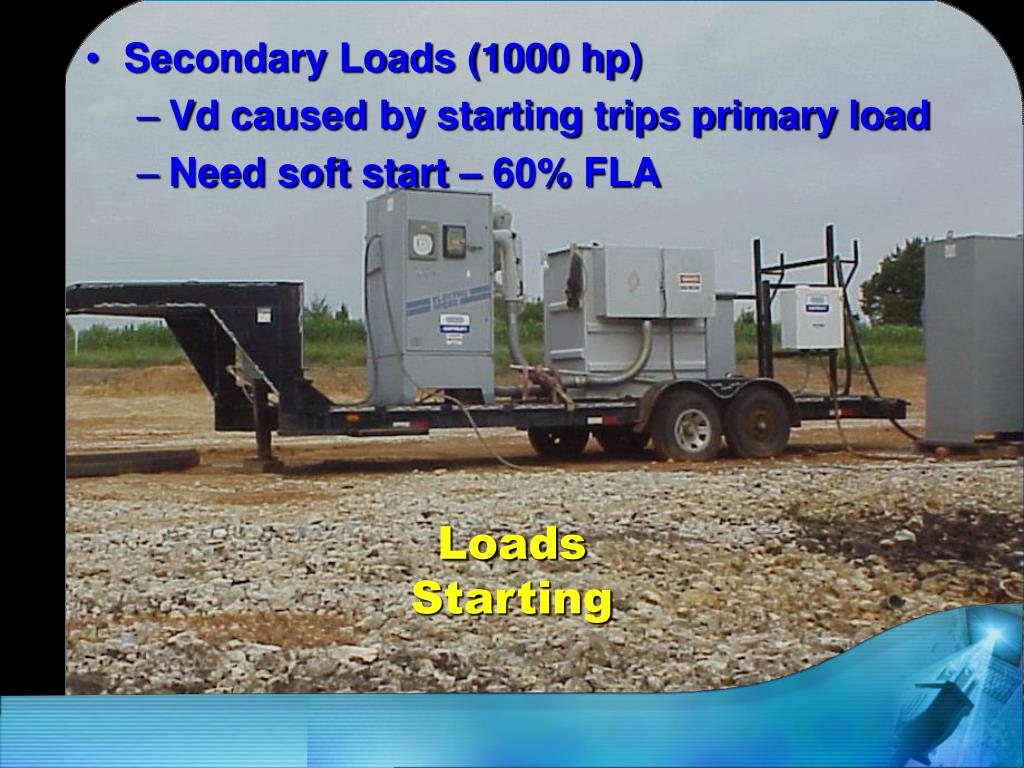 • Secondary Loads (1000 hp)

– Vd caused by starting trips primary load

– Need soft start – 60% FLA

Loads Starting